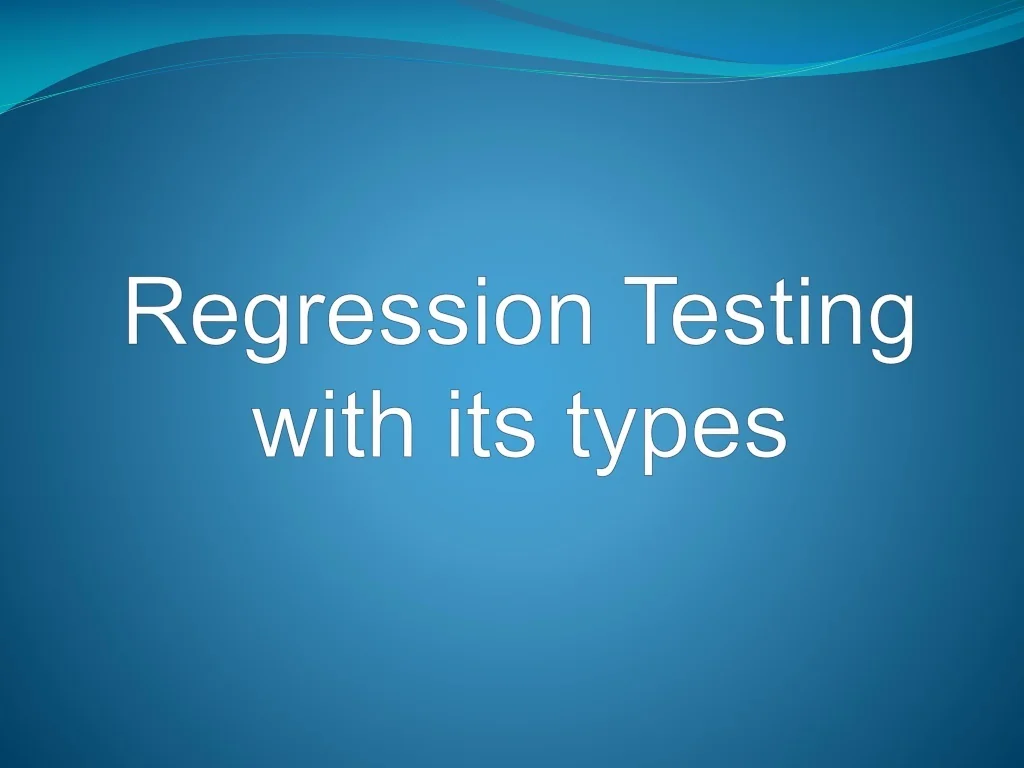 Regression Testing with its types